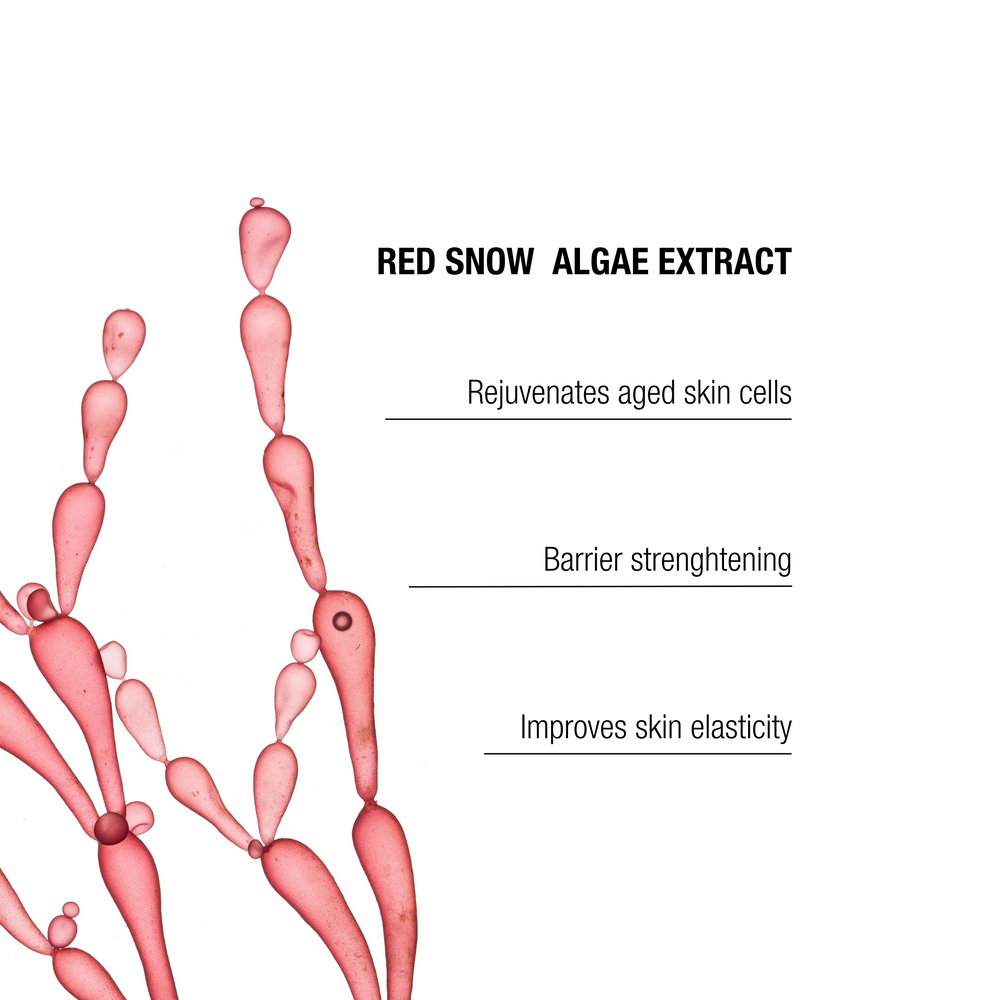 RED SNOW  ALGAE EXTRACT

Rejuvenates aged skin cells

Barrier strenghtening

Improves skin elasticity